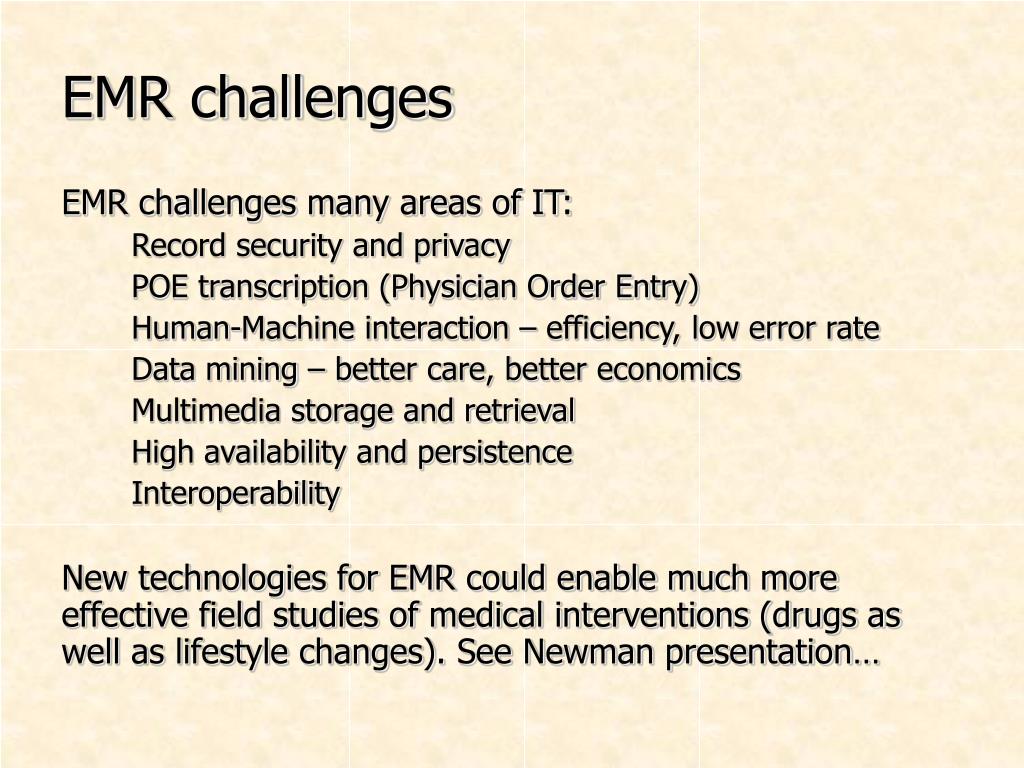 EMR challenges

EMR challenges many areas of IT:
Record security and privacy
POE transcription (Physician Order Entry)
Human-Machine interaction – efficiency, low error rate
Data mining – better care, better economics
Multimedia storage and retrieval
High availability and persistence
Interoperability

New technologies for EMR could enable much more effective field studies of medical interventions (drugs as well as lifestyle changes). See Newman presentation…